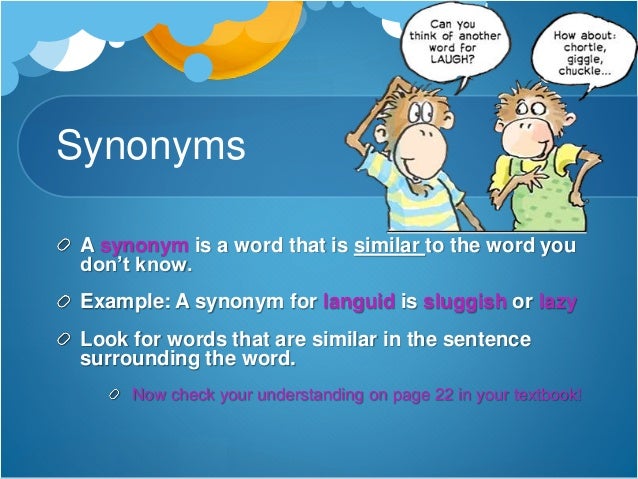 Can you think of another word for LAUGH?

How about: chortle, giggle, chuckle...

Synonyms

A synonym is a word that is similar to the word you don't know.

Example: A synonym for languid is sluggish or lazy

Look for words that are similar in the sentence surrounding the word.

Now check your understanding on page 22 in your textbook!